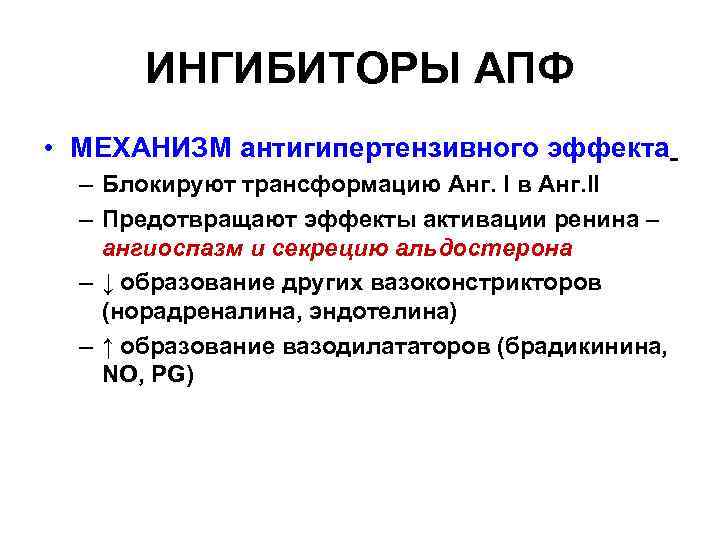 ИНГИБИТОРЫ АПФ

• МЕХАНИЗМ антигипертензивного эффекта
– Блокируют трансформацию Анг. I в Анг.II
– Предотвращают эффекты активации ренина – ангиоспазм и секрецию альдостерона
– ↓ образование других вазоконстрикторов (норадреналина, эндотелина)
– ↑ образование вазодилататоров (брадикинина, NO, PG)